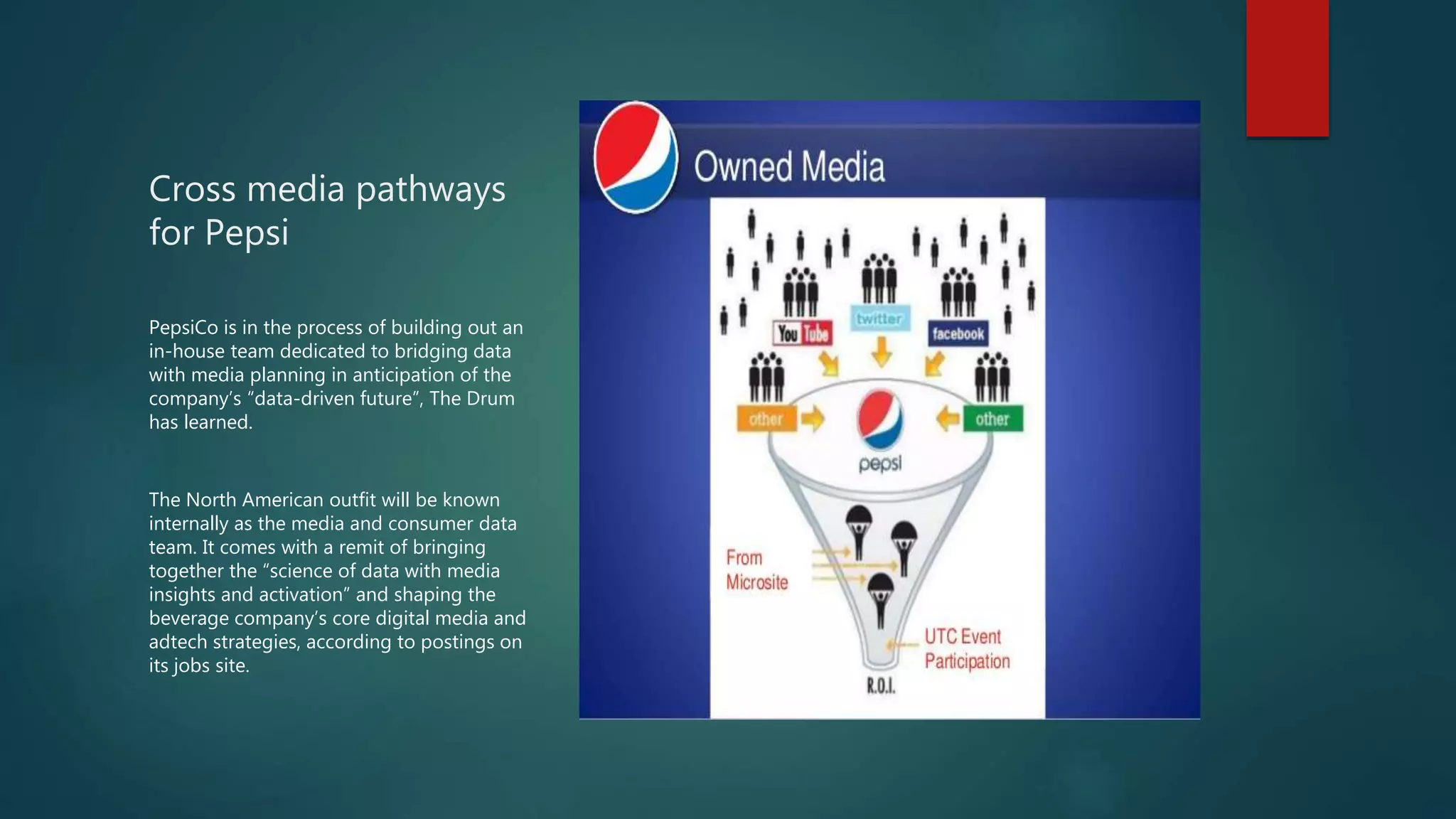 Cross media pathways for Pepsi

PepsiCo is in the process of building out an in-house team dedicated to bridging data with media planning in anticipation of the company's "data-driven future", The Drum has learned.

The North American outfit will be known internally as the media and consumer data team. It comes with a remit of bringing together the "science of data with media insights and activation" and shaping the beverage company's core digital media and adtech strategies, according to postings on its jobs site.

Owned Media

You Tube

twitter

facebook

other

other

pepsi

From Microsite

UTC Event Participation

R.O.I.